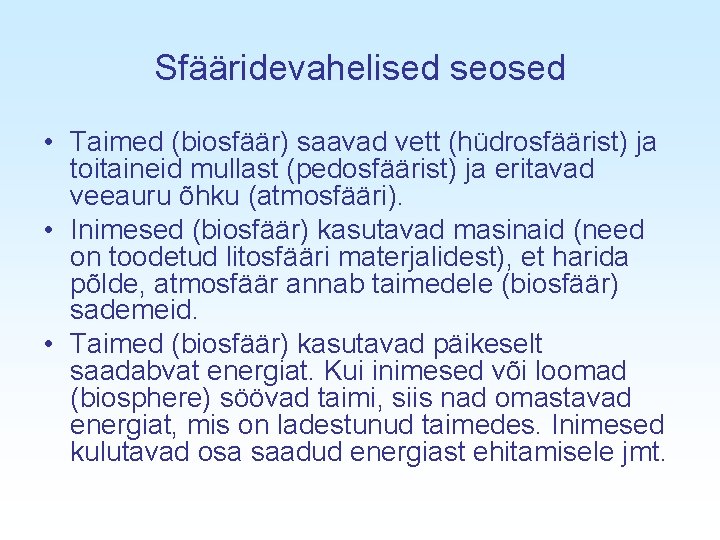 Sfääridevahelised seosed

• Taimed (biosfäär) saavad vett (hüdrosfäärist) ja toitaineid mullast (pedosfäärist) ja eritavad veeauru õhku (atmosfääri).
• Inimesed (biosfäär) kasutavad masinaid (need on toodetud litosfääri materjalidest), et harida põlde, atmosfäär annab taimedele (biosfäär) sademeid.
• Taimed (biosfäär) kasutavad päikeselt saadabvat energiat. Kui inimesed või loomad (biosphere) söövad taimi, siis nad omastavad energiat, mis on ladestunud taimedes. Inimesed kulutavad osa saadud energiast ehitamisele jmt.